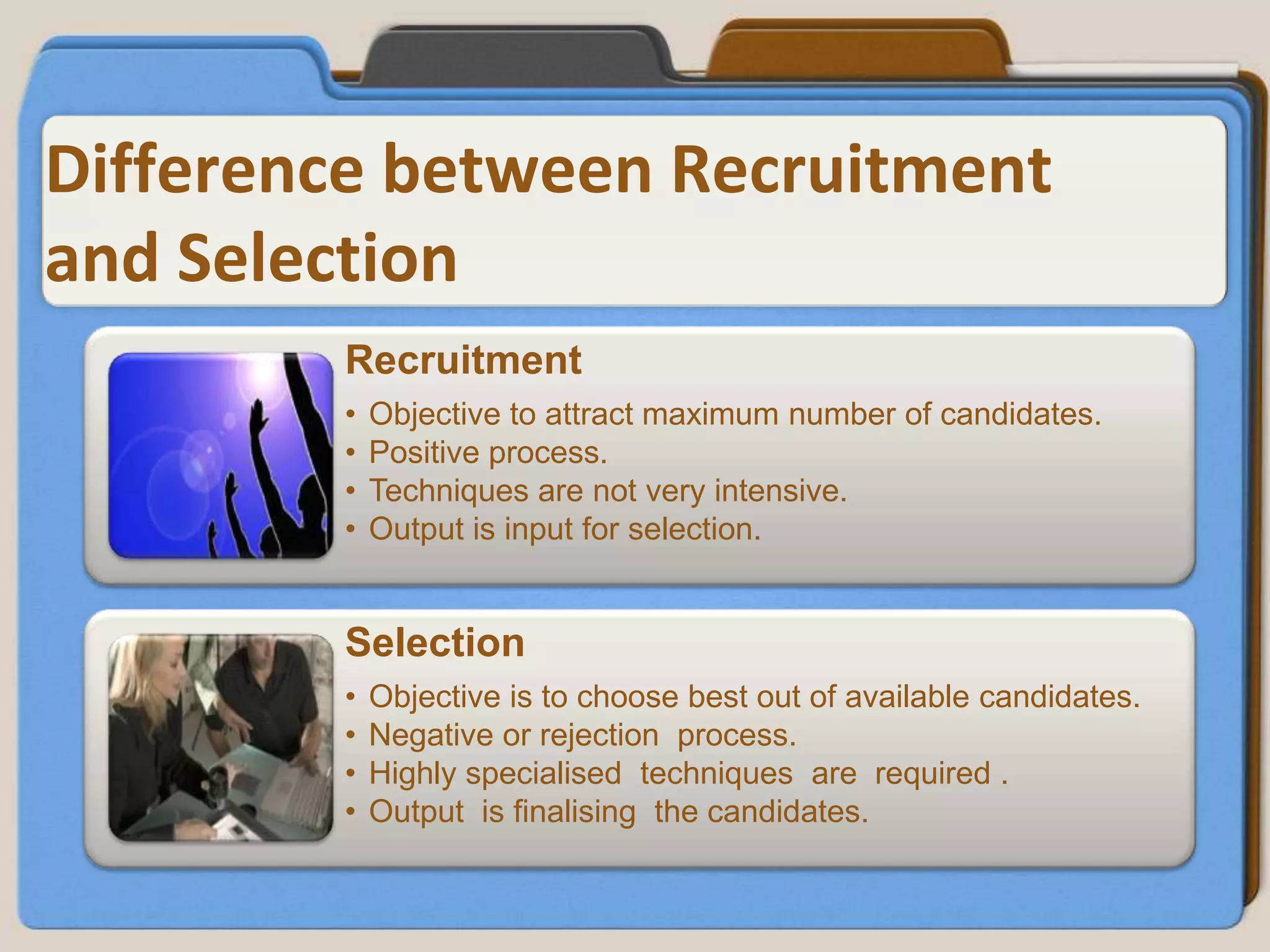 Difference between Recruitment and Selection

Recruitment

• Objective to attract maximum number of candidates.
• Positive process.
• Techniques are not very intensive.
• Output is input for selection.

Selection

• Objective is to choose best out of available candidates.
• Negative or rejection process.
• Highly specialised techniques are required .
• Output is finalising the candidates.